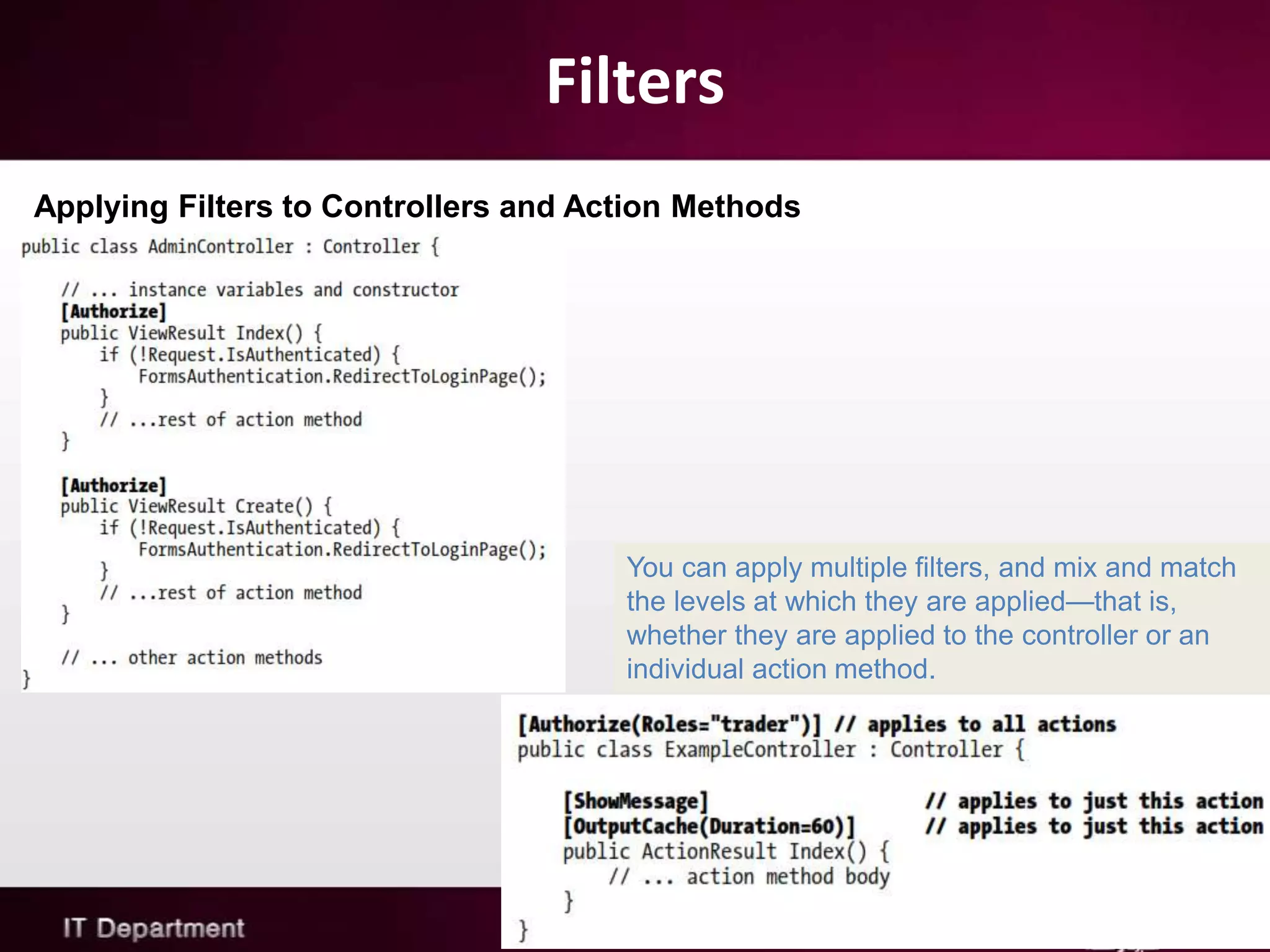 Filters

Applying Filters to Controllers and Action Methods

public class AdminController : Controller {

    // ... instance variables and constructor
    [Authorize]
    public ViewResult Index() {
        if (!Request.IsAuthenticated) {
            FormsAuthentication.RedirectToLoginPage();
        }
        // ...rest of action method
    }

    [Authorize]
    public ViewResult Create() {
        if (!Request.IsAuthenticated) {
            FormsAuthentication.RedirectToLoginPage();
        }
        // ...rest of action method
    }

    // ... other action methods
}

You can apply multiple filters, and mix and match the levels at which they are applied—that is, whether they are applied to the controller or an individual action method.

[Authorize(Roles="trader")] // applies to all actions
public class ExampleController : Controller {

    [ShowMessage]                 // applies to just this action
    [OutputCache(Duration=60)]    // applies to just this action
    public ActionResult Index() {
        // ... action method body
    }
}

IT Department